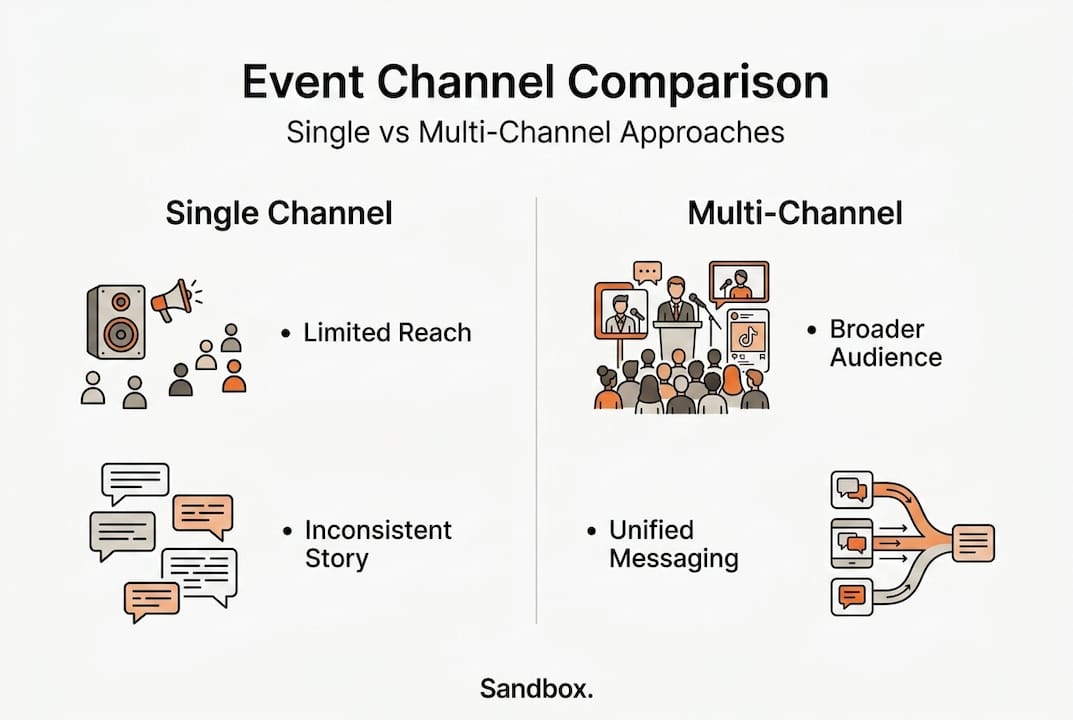 Event Channel Comparison
Single vs Multi-Channel Approaches

Single Channel

• Limited Reach

• Inconsistent Story

Multi-Channel

• Broader Audience

• Unified Messaging

Sandbox.